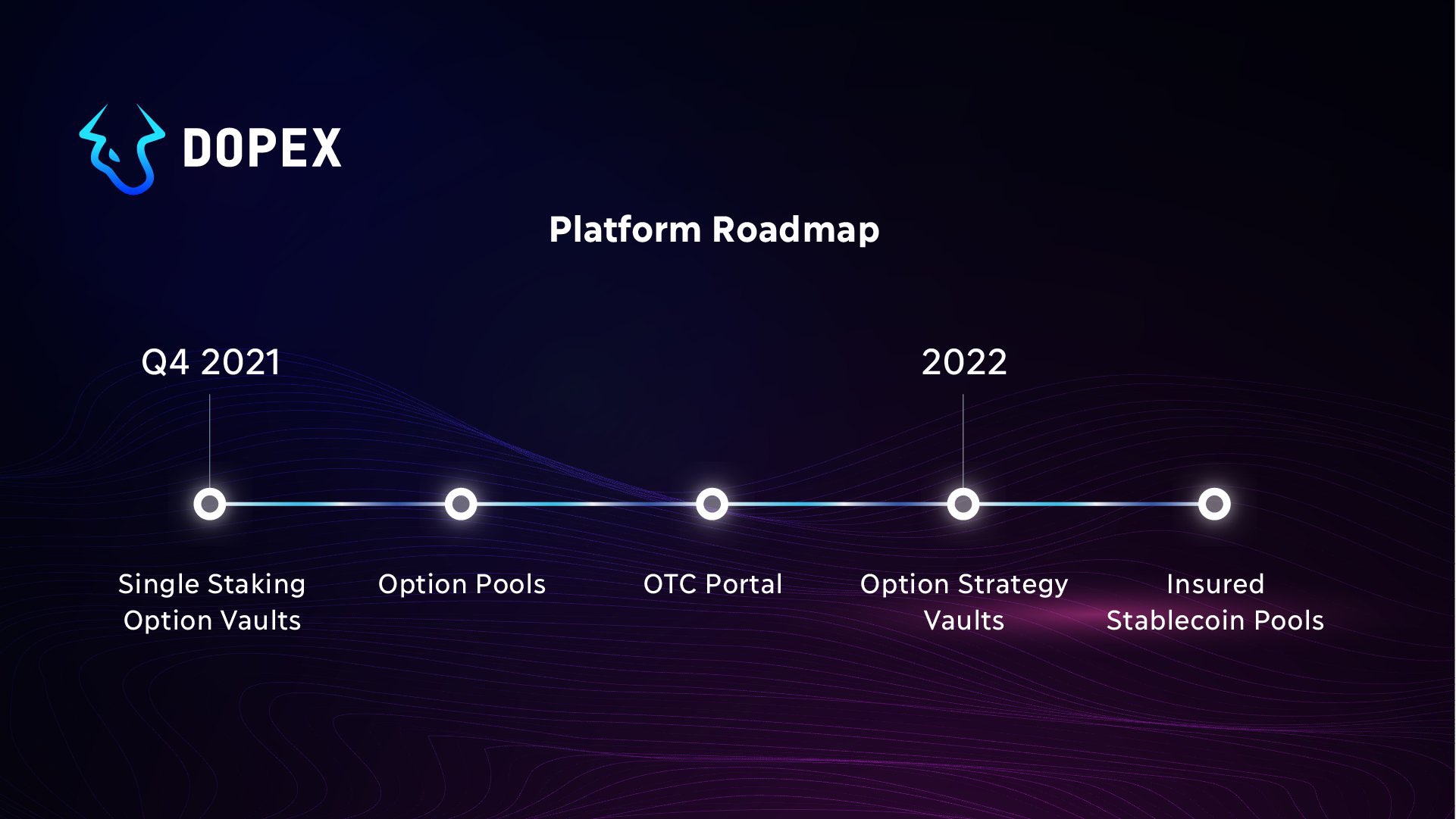 DOPEX

Platform Roadmap

Q4 2021

2022

Single Staking Option Vaults

Option Pools

OTC Portal

Option Strategy Vaults

Insured Stablecoin Pools